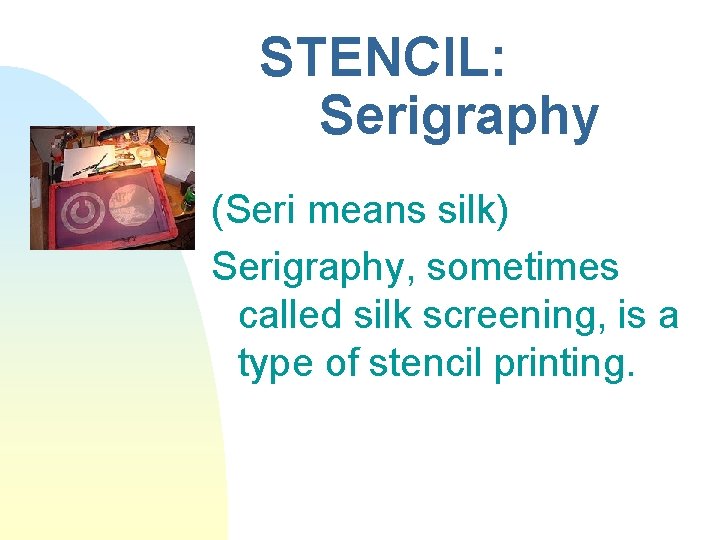 STENCIL:
Serigraphy

(Seri means silk)

Serigraphy, sometimes called silk screening, is a type of stencil printing.